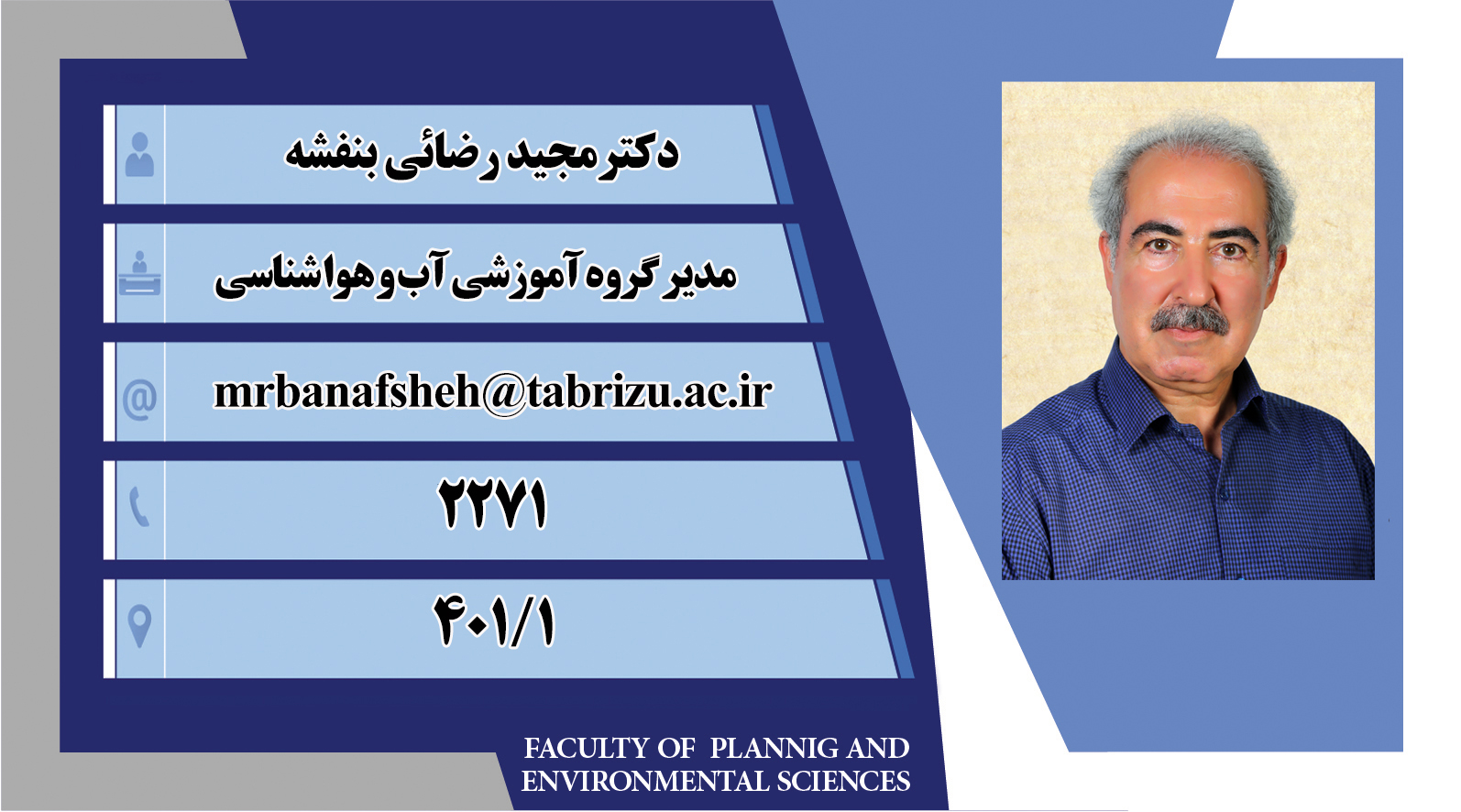 دکتر مجید رضائی بنفشه

مدیر گروه آموزشی آب و هواشناسی

mrbanafsheh@tabrizu.ac.ir

۲۲۷۱

۴۰۱/۱

FACULTY OF PLANNIG AND
ENVIRONMENTAL SCIENCES